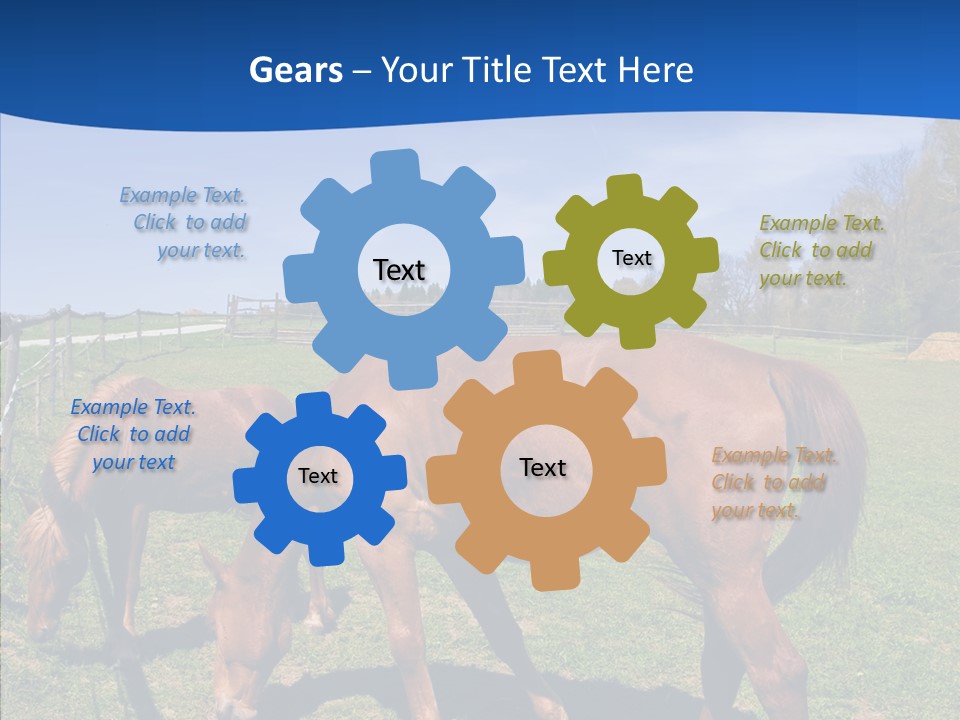 Gears – Your Title Text Here

Example Text. Click to add your text.

Text

Text

Example Text. Click to add your text.

Example Text. Click to add your text

Text

Text

Example Text. Click to add your text.